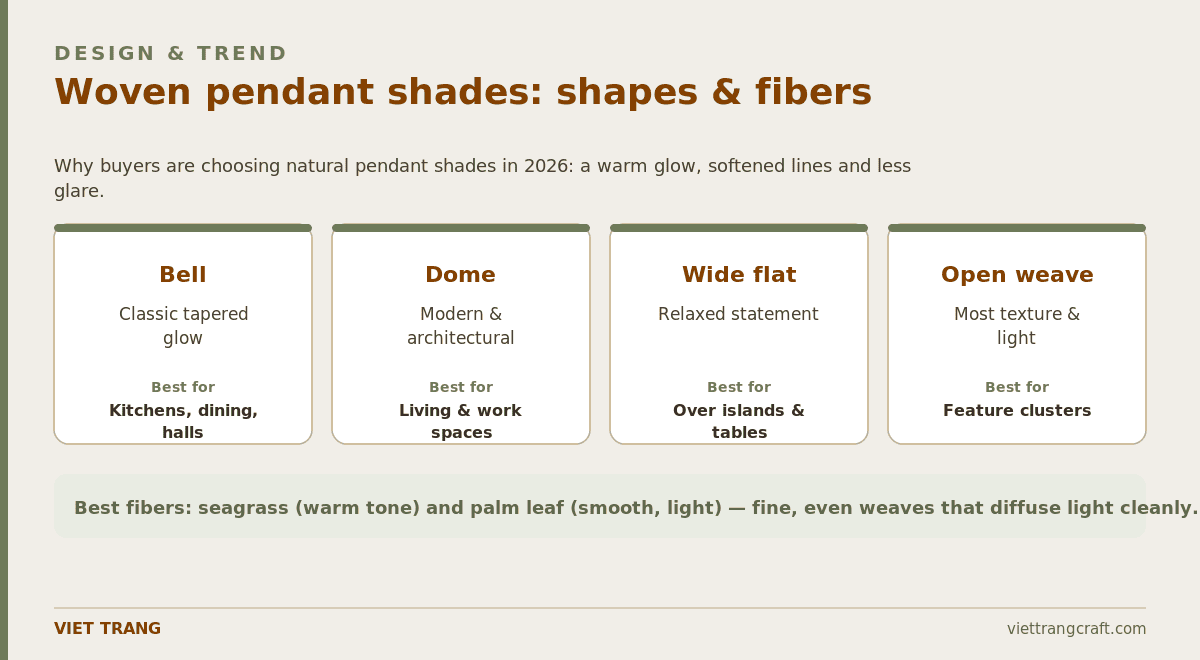 DESIGN & TREND

Woven pendant shades: shapes & fibers

Why buyers are choosing natural pendant shades in 2026: a warm glow, softened lines and less glare.

Bell
Classic tapered glow
Best for
Kitchens, dining, halls

Dome
Modern & architectural
Best for
Living & work spaces

Wide flat
Relaxed statement
Best for
Over islands & tables

Open weave
Most texture & light
Best for
Feature clusters

Best fibers: seagrass (warm tone) and palm leaf (smooth, light) — fine, even weaves that diffuse light cleanly.

VIET TRANG
viettrangcraft.com